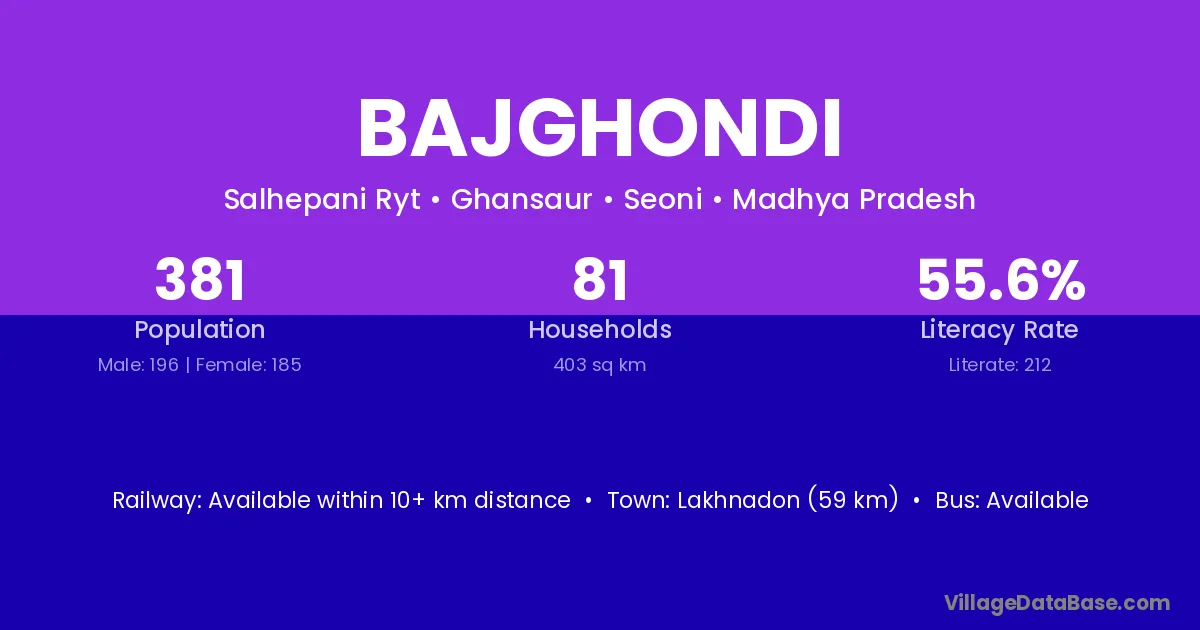 BAJGHONDI

Salhepani Ryt • Ghansaur • Seoni • Madhya Pradesh

381
Population
Male: 196 | Female: 185

81
Households
403 sq km

55.6%
Literacy Rate
Literate: 212

Railway: Available within 10+ km distance • Town: Lakhnadon (59 km) • Bus: Available

VillageDataBase.com